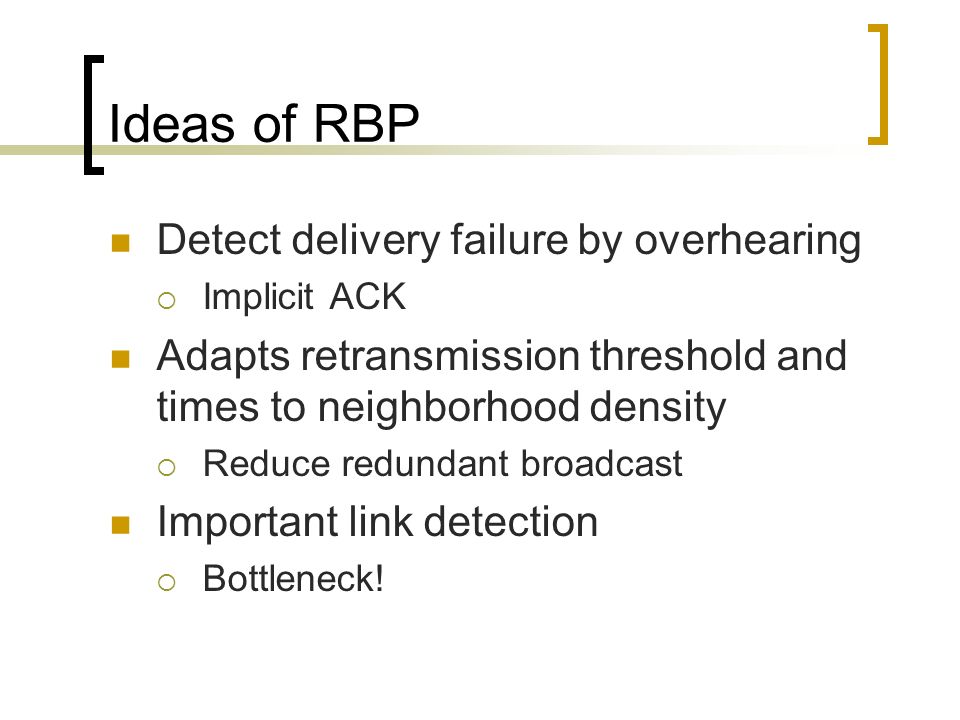 Ideas of RBP

Detect delivery failure by overhearing
Implicit ACK
Adapts retransmission threshold and times to neighborhood density
Reduce redundant broadcast
Important link detection
Bottleneck!